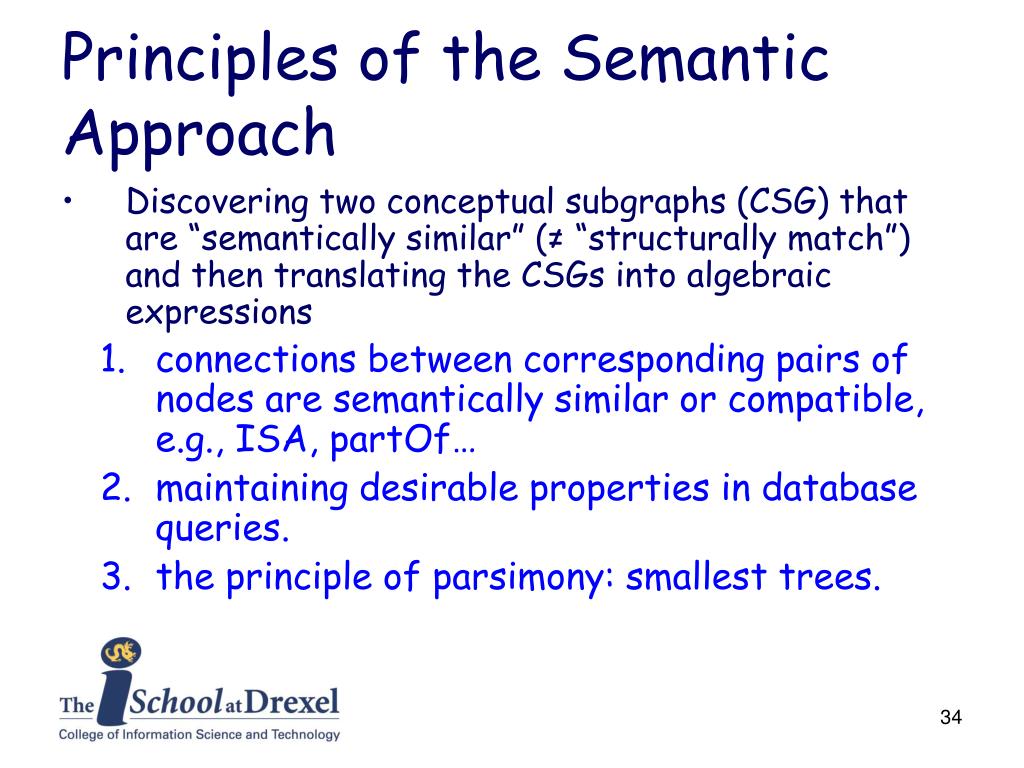 Principles of the Semantic Approach

• Discovering two conceptual subgraphs (CSG) that are “semantically similar” (≠ “structurally match”) and then translating the CSGs into algebraic expressions

1. connections between corresponding pairs of nodes are semantically similar or compatible, e.g., ISA, partOf…
2. maintaining desirable properties in database queries.
3. the principle of parsimony: smallest trees.

The iSchool at Drexel
College of Information Science and Technology

34